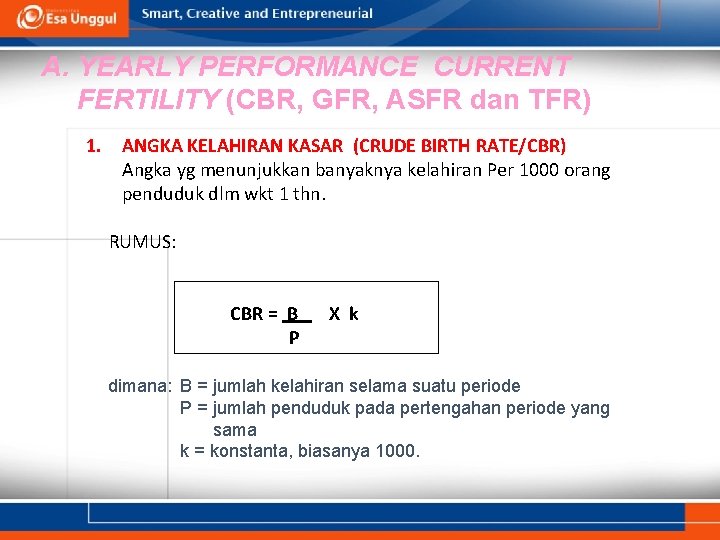 Esa Unggul
Smart, Creative and Entrepreneurial

A. YEARLY PERFORMANCE CURRENT FERTILITY (CBR, GFR, ASFR dan TFR)

1. ANGKA KELAHIRAN KASAR (CRUDE BIRTH RATE/CBR)
Angka yg menunjukkan banyaknya kelahiran Per 1000 orang penduduk dlm wkt 1 thn.

RUMUS:

$CBR = \frac{B}{P} \times k$

dimana: B = jumlah kelahiran selama suatu periode
P = jumlah penduduk pada pertengahan periode yang sama
k = konstanta, biasanya 1000.